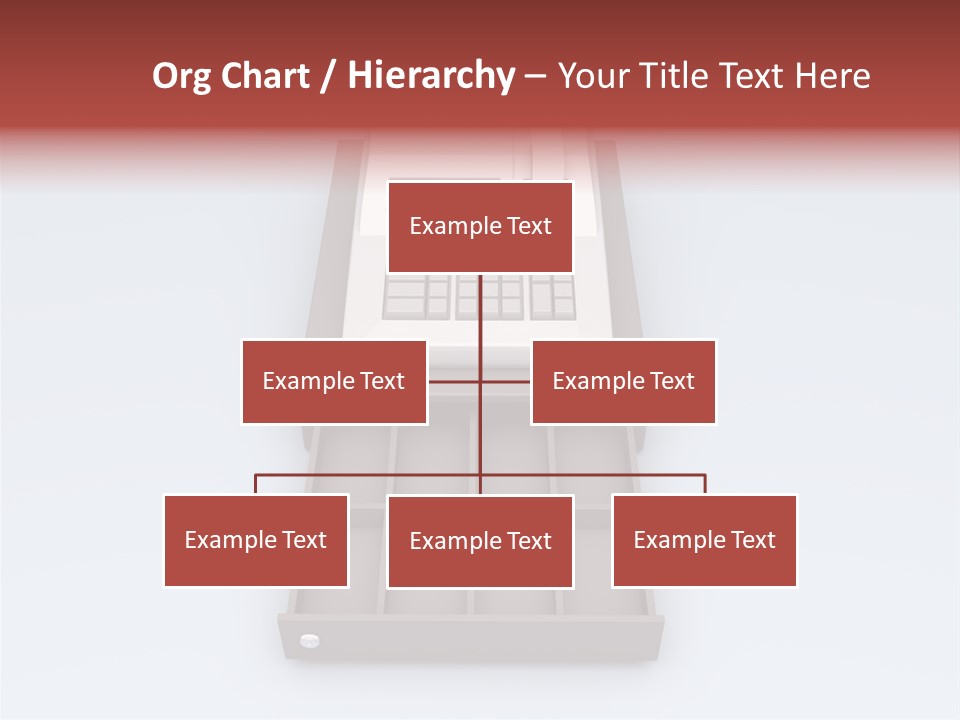 Org Chart / Hierarchy – Your Title Text Here

Example Text

Example Text

Example Text

Example Text

Example Text

Example Text